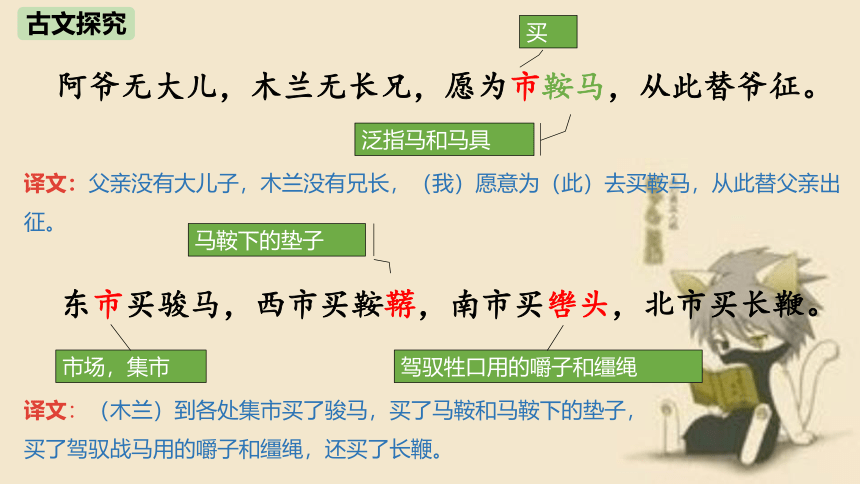 古文探究

买

阿爷无大儿，木兰无长兄，愿为市鞍马，从此替爷征。

泛指马和马具

译文：父亲没有大儿子，木兰没有兄长，（我）愿意为（此）去买鞍马，从此替父亲出征。

马鞍下的垫子

东市买骏马，西市买鞍鞯，南市买辔头，北市买长鞭。

市场，集市

驾驭牲口用的嚼子和缰绳

译文：（木兰）到各处集市买了骏马，买了马鞍和马鞍下的垫子，买了驾驭战马用的嚼子和缰绳，还买了长鞭。